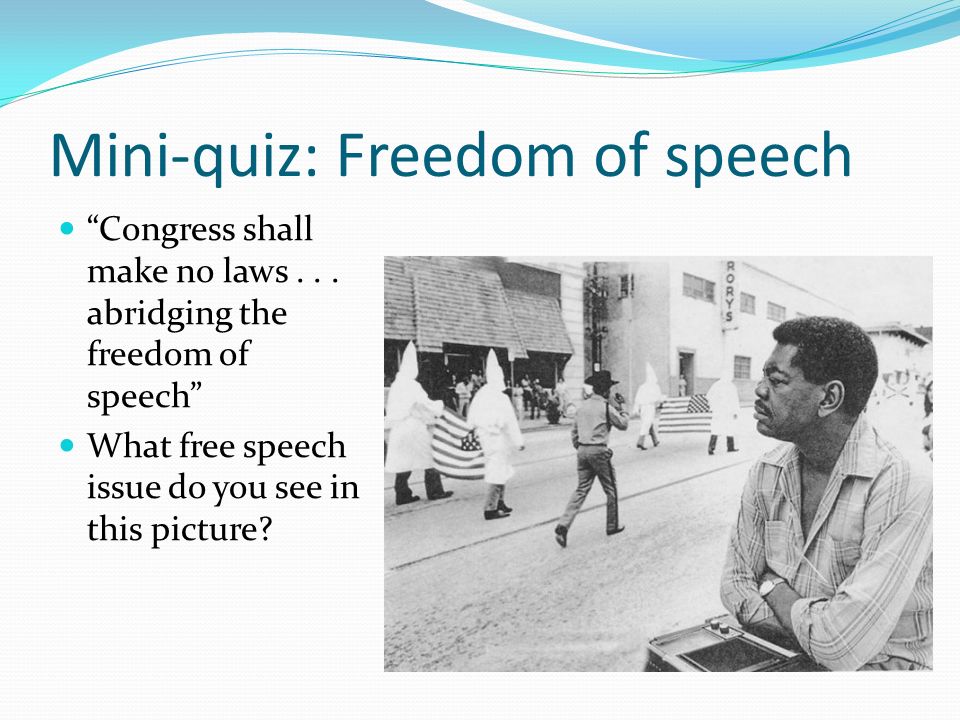 Mini-quiz: Freedom of speech

“Congress shall make no laws . . . abridging the freedom of speech”

What free speech issue do you see in this picture?

RORYS